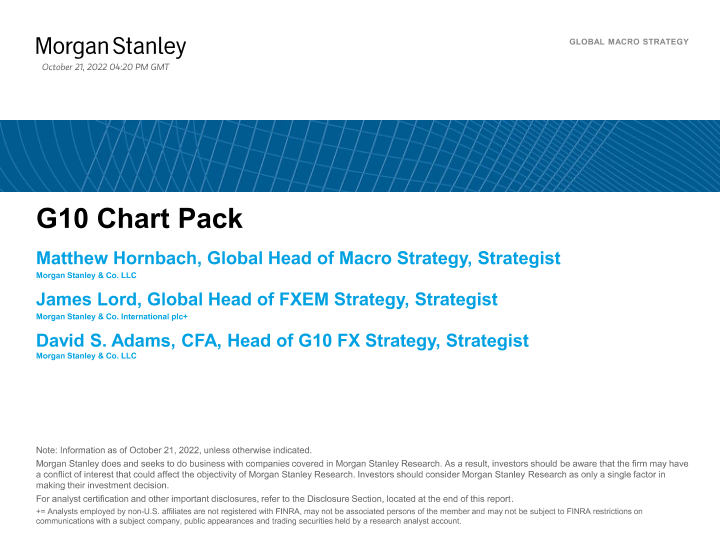 Morgan Stanley
October 21, 2022 04:20 PM GMT

GLOBAL MACRO STRATEGY

G10 Chart Pack

Matthew Hornbach, Global Head of Macro Strategy, Strategist
Morgan Stanley & Co. LLC

James Lord, Global Head of FXEM Strategy, Strategist
Morgan Stanley & Co. International plc+

David S. Adams, CFA, Head of G10 FX Strategy, Strategist
Morgan Stanley & Co. LLC

Note: Information as of October 21, 2022, unless otherwise indicated.

Morgan Stanley does and seeks to do business with companies covered in Morgan Stanley Research. As a result, investors should be aware that the firm may have a conflict of interest that could affect the objectivity of Morgan Stanley Research. Investors should consider Morgan Stanley Research as only a single factor in making their investment decision.

For analyst certification and other important disclosures, refer to the Disclosure Section, located at the end of this report.

+= Analysts employed by non-U.S. affiliates are not registered with FINRA, may not be associated persons of the member and may not be subject to FINRA restrictions on communications with a subject company, public appearances and trading securities held by a research analyst account.